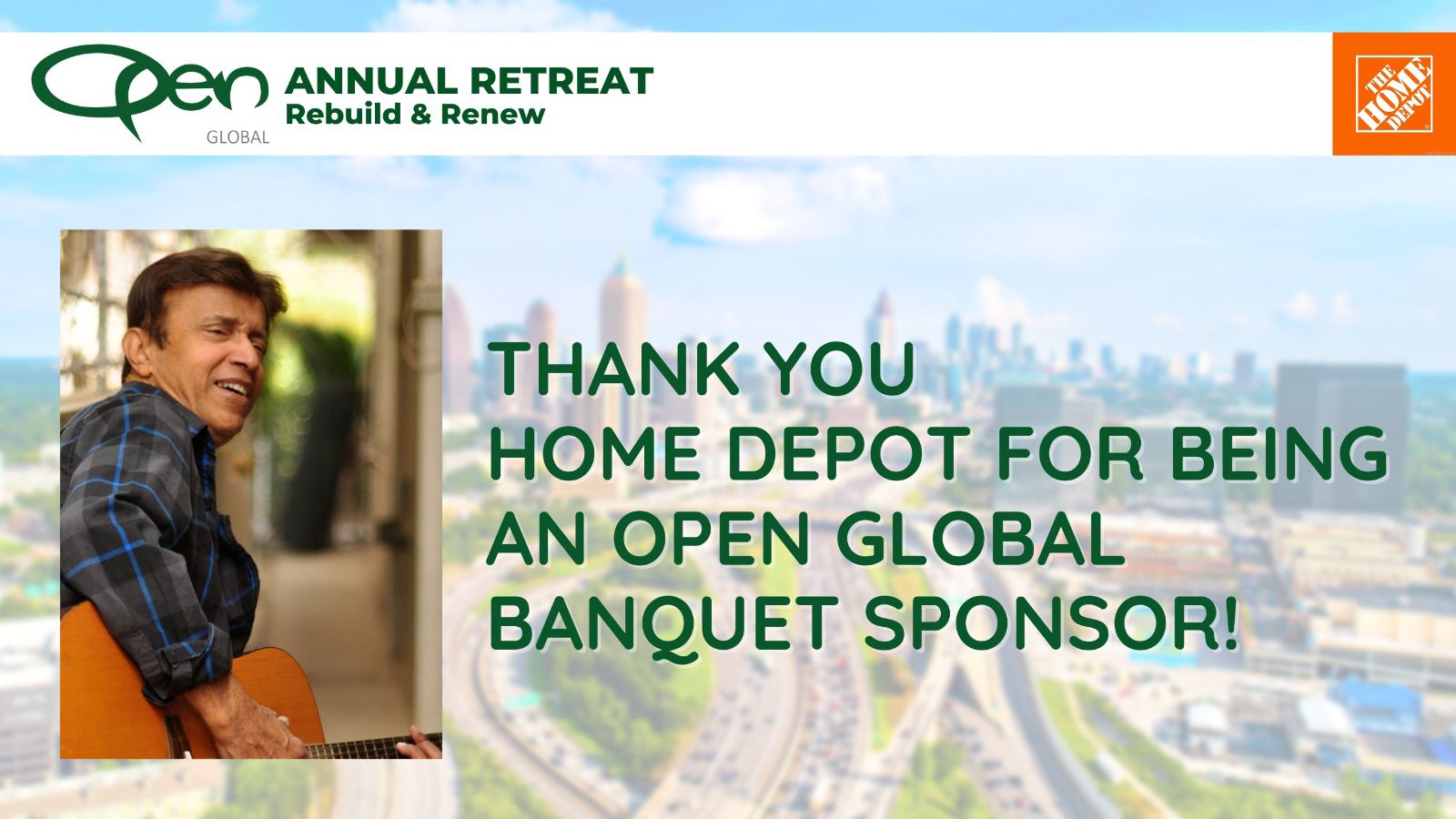 Open GLOBAL

ANNUAL RETREAT
Rebuild & Renew

THE HOME DEPOT

THANK YOU
HOME DEPOT FOR BEING AN OPEN GLOBAL BANQUET SPONSOR!